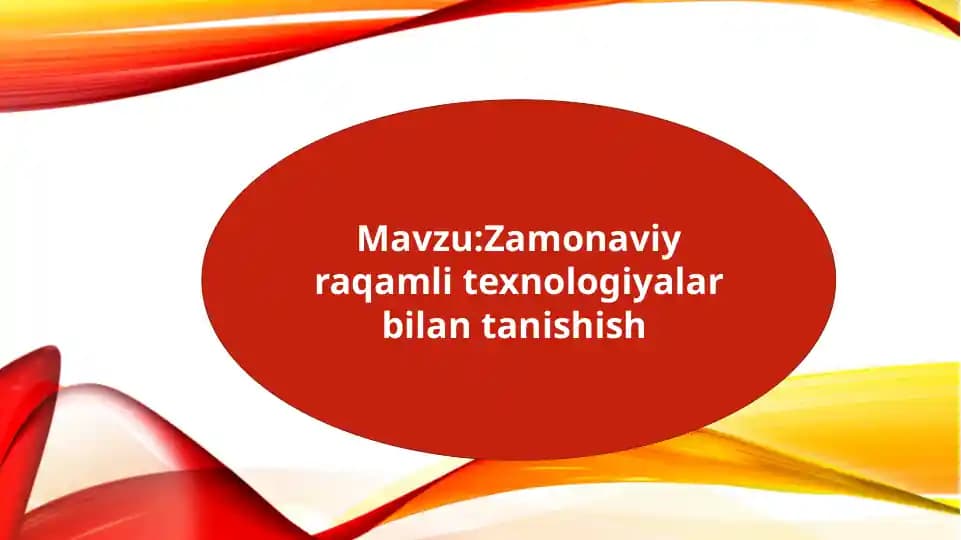 Mavzu:Zamonaviy raqamli texnologiyalar bilan tanishish